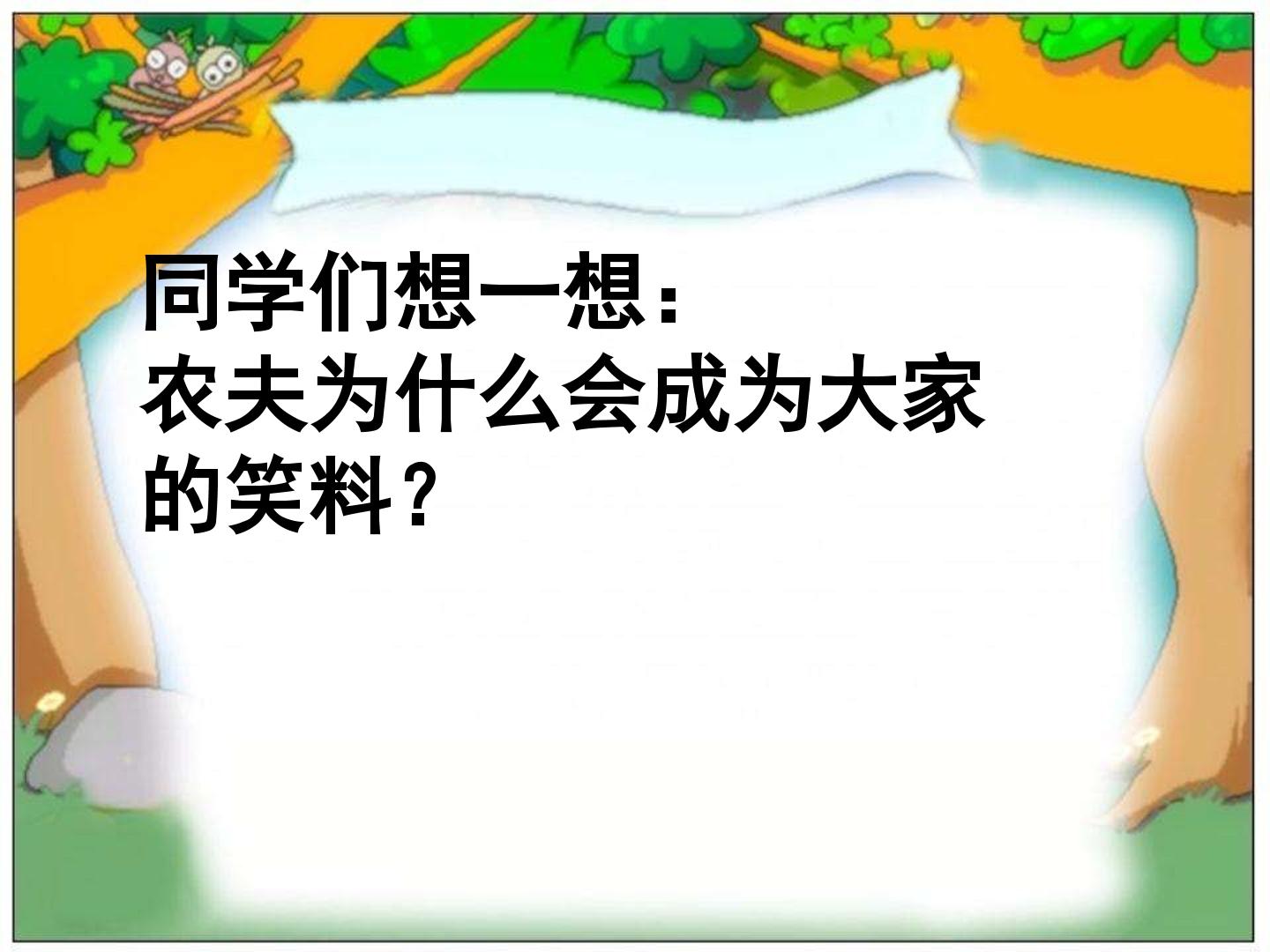 同学们想一想：
农夫为什么会成为大家的笑料？